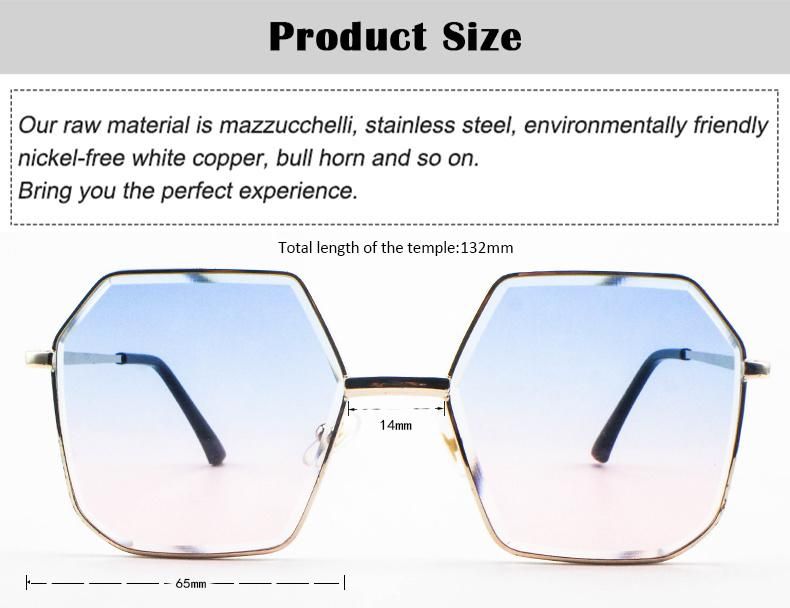 Product Size

Our raw material is mazzucchelli, stainless steel, environmentally friendly nickel-free white copper, bull horn and so on.
Bring you the perfect experience.

Total length of the temple:132mm

14mm

65mm